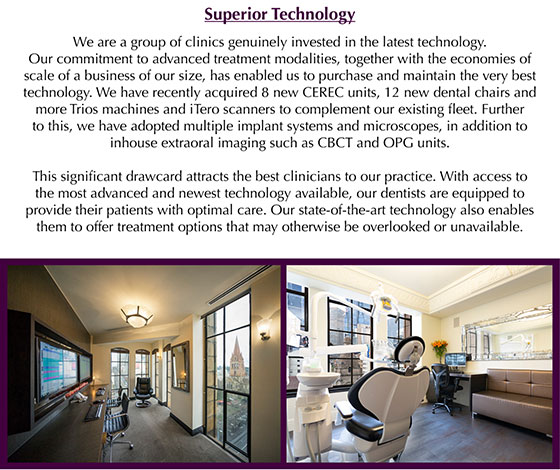 Superior Technology

We are a group of clinics genuinely invested in the latest technology. Our commitment to advanced treatment modalities, together with the economies of scale of a business of our size, has enabled us to purchase and maintain the very best technology. We have recently acquired 8 new CEREC units, 12 new dental chairs and more Trios machines and iTero scanners to complement our existing fleet. Further to this, we have adopted multiple implant systems and microscopes, in addition to inhouse extraoral imaging such as CBCT and OPG units.

This significant drawcard attracts the best clinicians to our practice. With access to the most advanced and newest technology available, our dentists are equipped to provide their patients with optimal care. Our state-of-the-art technology also enables them to offer treatment options that may otherwise be overlooked or unavailable.